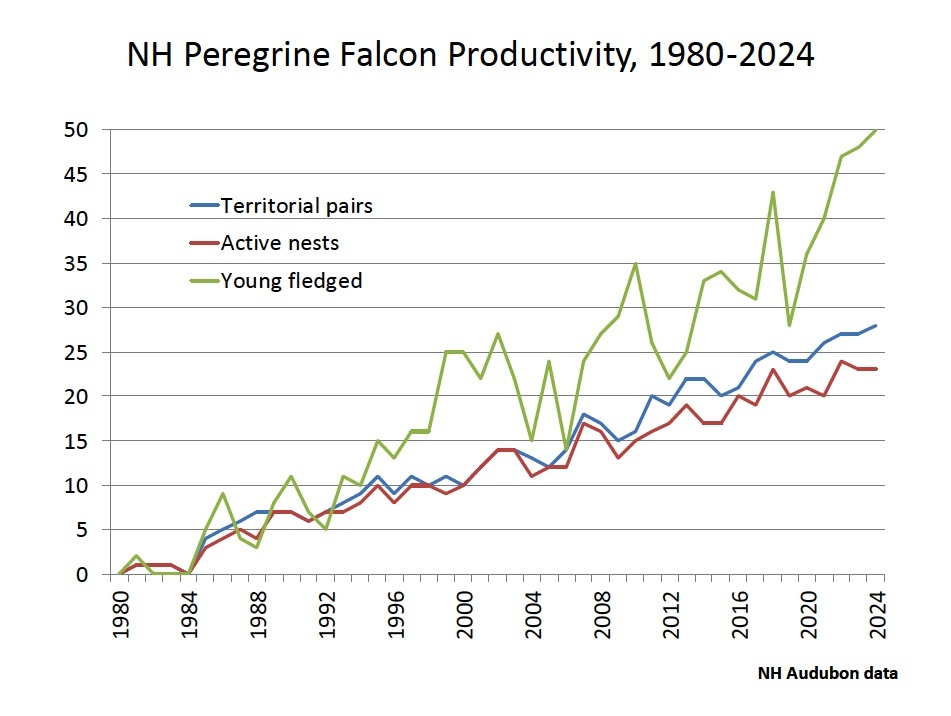 NH Peregrine Falcon Productivity, 1980-2024

50
45
40
35
30
25
20
15
10
5
0

Territorial pairs
Active nests
Young fledged

1980
1984
1988
1992
1996
2000
2004
2008
2012
2016
2020
2024

NH Audubon data